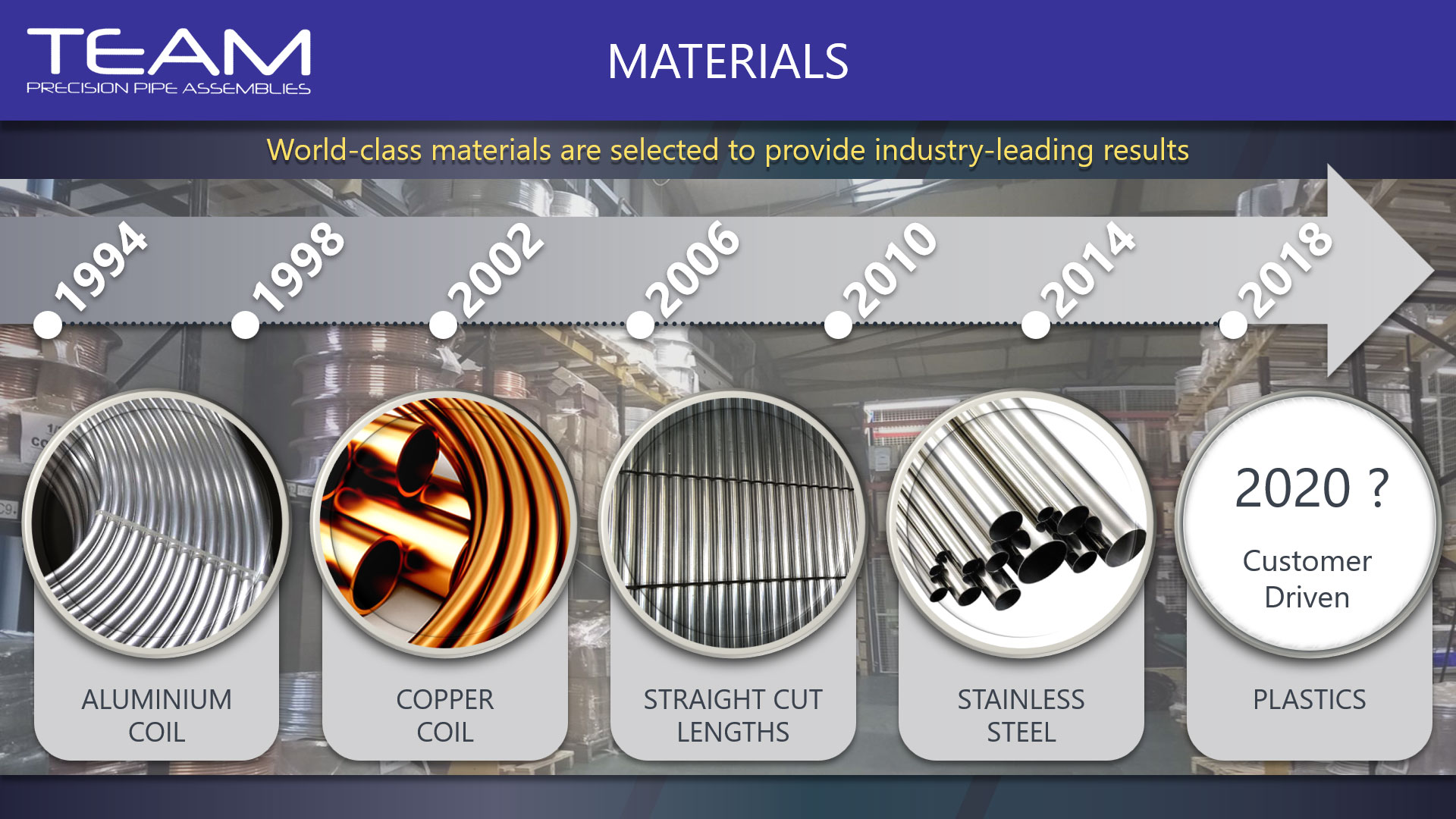 TEAM
PRECISION PIPE ASSEMBLIES

MATERIALS

World-class materials are selected to provide industry-leading results

1994
1998
2002
2006
2010
2014
2018

ALUMINIUM COIL

COPPER COIL

STRAIGHT CUT LENGTHS

STAINLESS STEEL

2020 ?
Customer Driven

PLASTICS